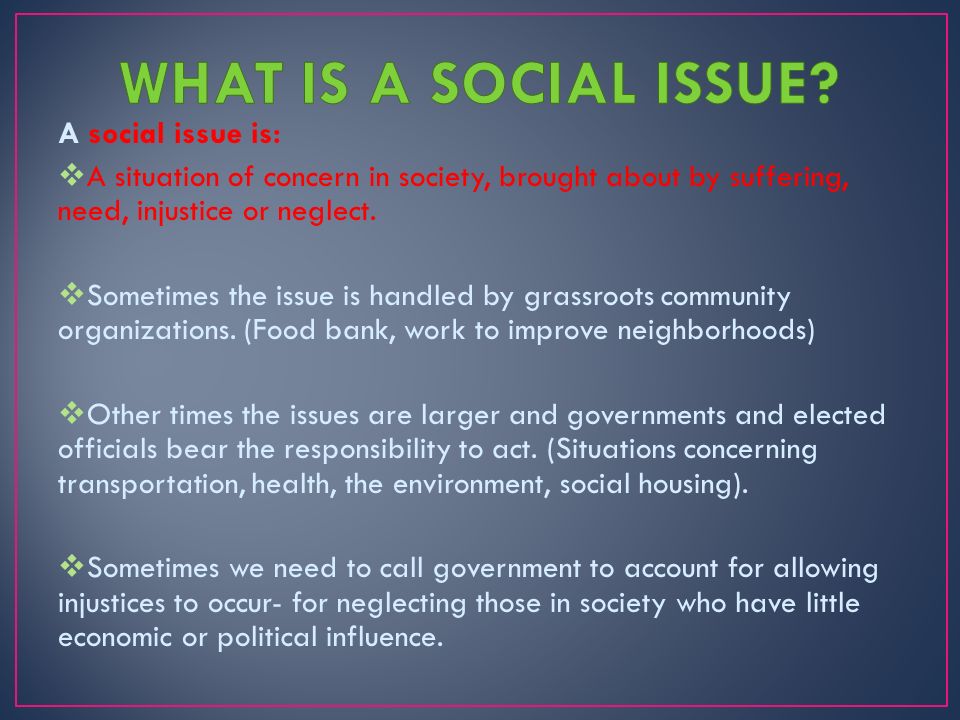 WHAT IS A SOCIAL ISSUE?

A social issue is:

❖A situation of concern in society, brought about by suffering, need, injustice or neglect.

❖Sometimes the issue is handled by grassroots community organizations. (Food bank, work to improve neighborhoods)

❖Other times the issues are larger and governments and elected officials bear the responsibility to act. (Situations concerning transportation, health, the environment, social housing).

❖Sometimes we need to call government to account for allowing injustices to occur- for neglecting those in society who have little economic or political influence.